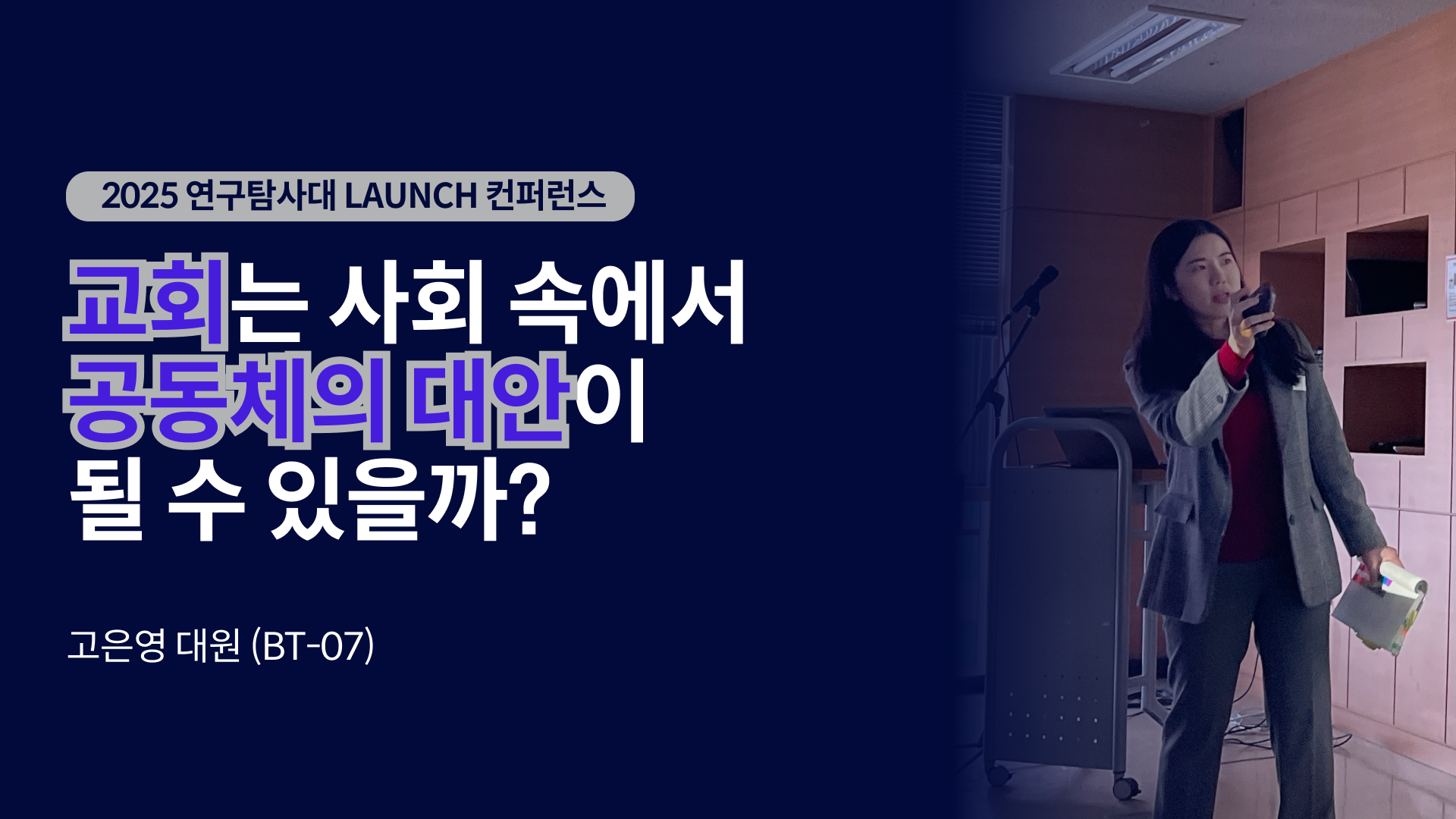 2025 연구탐사대 LAUNCH 컨퍼런스

교회는 사회 속에서 공동체의 대안이 될 수 있을까?

고은영 대원 (BT-07)